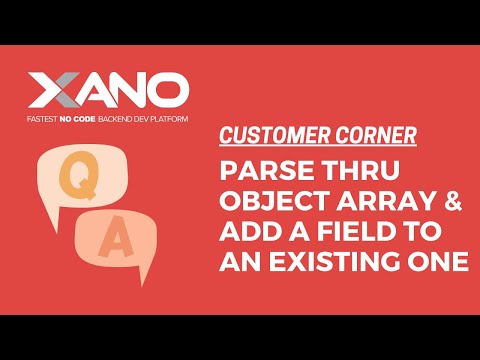 XANO
FASTEST NO CODE BACKEND DEV PLATFORM

Q

A

CUSTOMER CORNER

PARSE THRU OBJECT ARRAY & ADD A FIELD TO AN EXISTING ONE